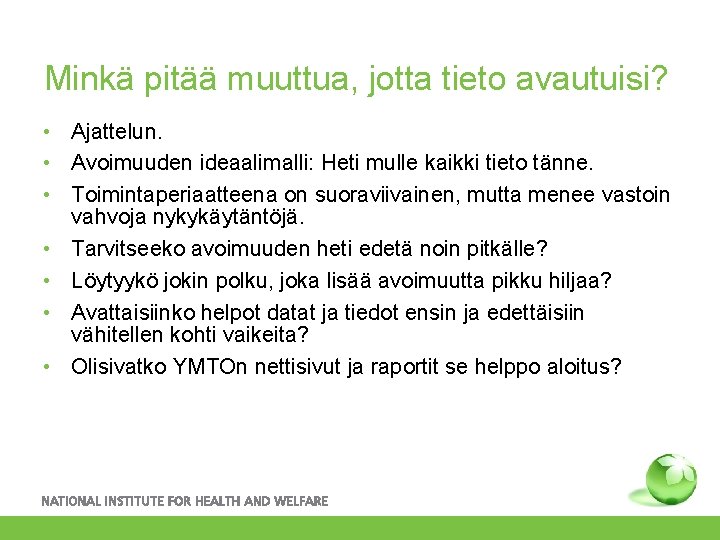 Minkä pitää muuttua, jotta tieto avautuisi?

• Ajattelun.
• Avoimuuden ideaalimalli: Heti mulle kaikki tieto tänne.
• Toimintaperiaatteena on suoraviivainen, mutta menee vastoin vahvoja nykykäytäntöjä.
• Tarvitseeko avoimuuden heti edetä noin pitkälle?
• Löytyykö jokin polku, joka lisää avoimuutta pikku hiljaa?
• Avattaisiinko helpot datat ja tiedot ensin ja edettäisiin vähitellen kohti vaikeita?
• Olisivatko YMTOn nettisivut ja raportit se helppo aloitus?

NATIONAL INSTITUTE FOR HEALTH AND WELFARE